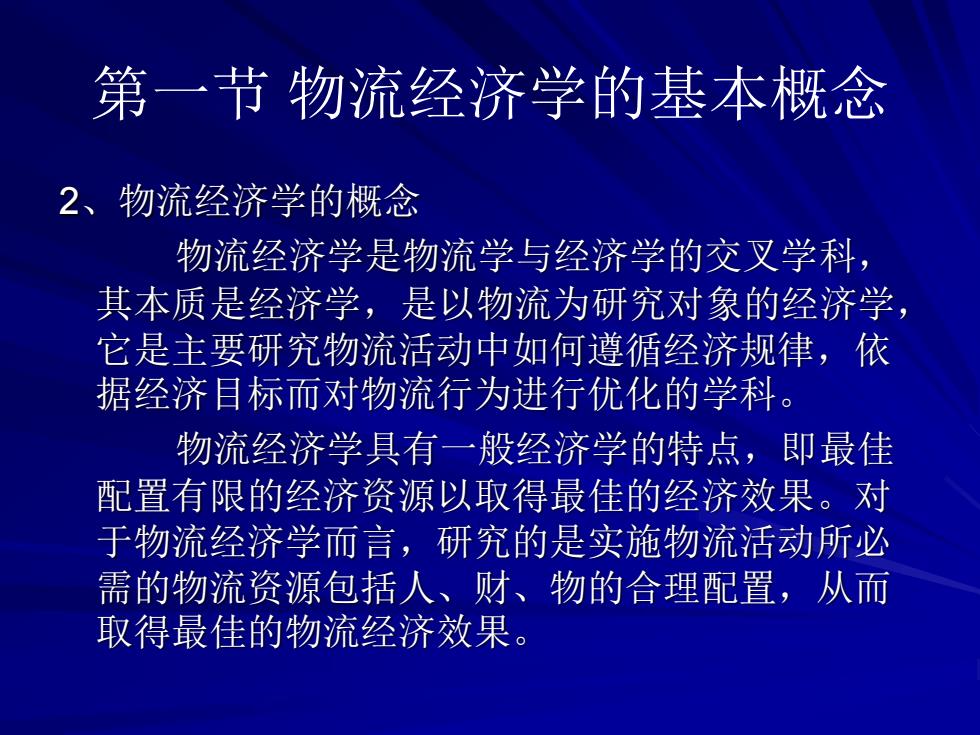 第一节 物流经济学的基本概念

2、物流经济学的概念

物流经济学是物流学与经济学的交叉学科，其本质是经济学，是以物流为研究对象的经济学，它是主要研究物流活动中如何遵循经济规律，依据经济目标而对物流行为进行优化的学科。

物流经济学具有一般经济学的特点，即最佳配置有限的经济资源以取得最佳的经济效果。对于物流经济学而言，研究的是实施物流活动所必需的物流资源包括人、财、物的合理配置，从而取得最佳的物流经济效果。